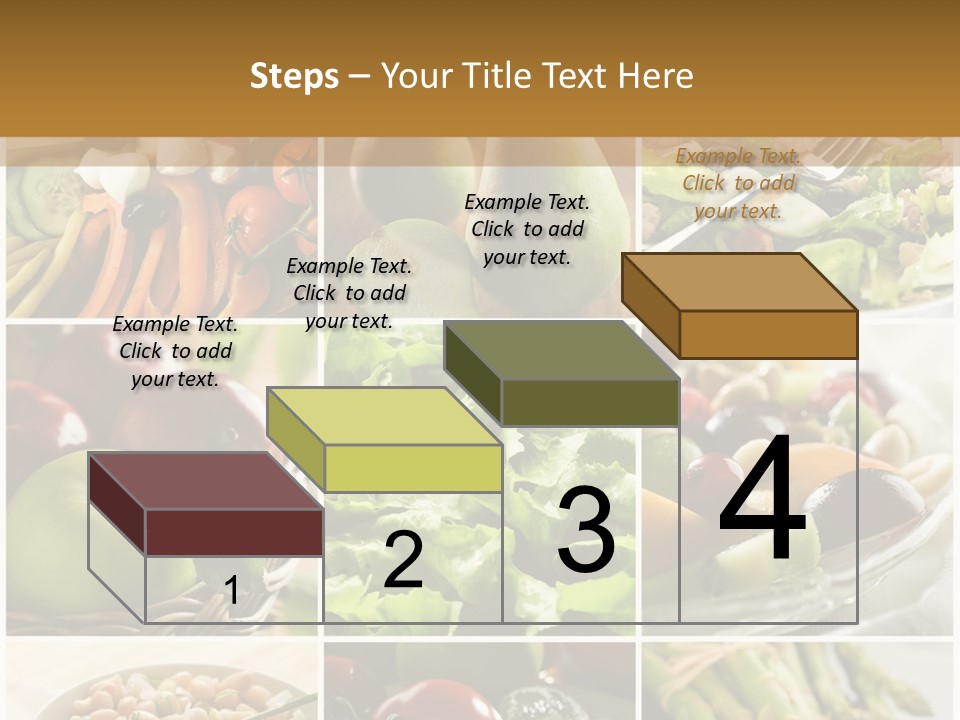 Steps – Your Title Text Here

Example Text. Click to add your text.

Example Text. Click to add your text.

Example Text. Click to add your text.

Example Text. Click to add your text.

1

2

3

4